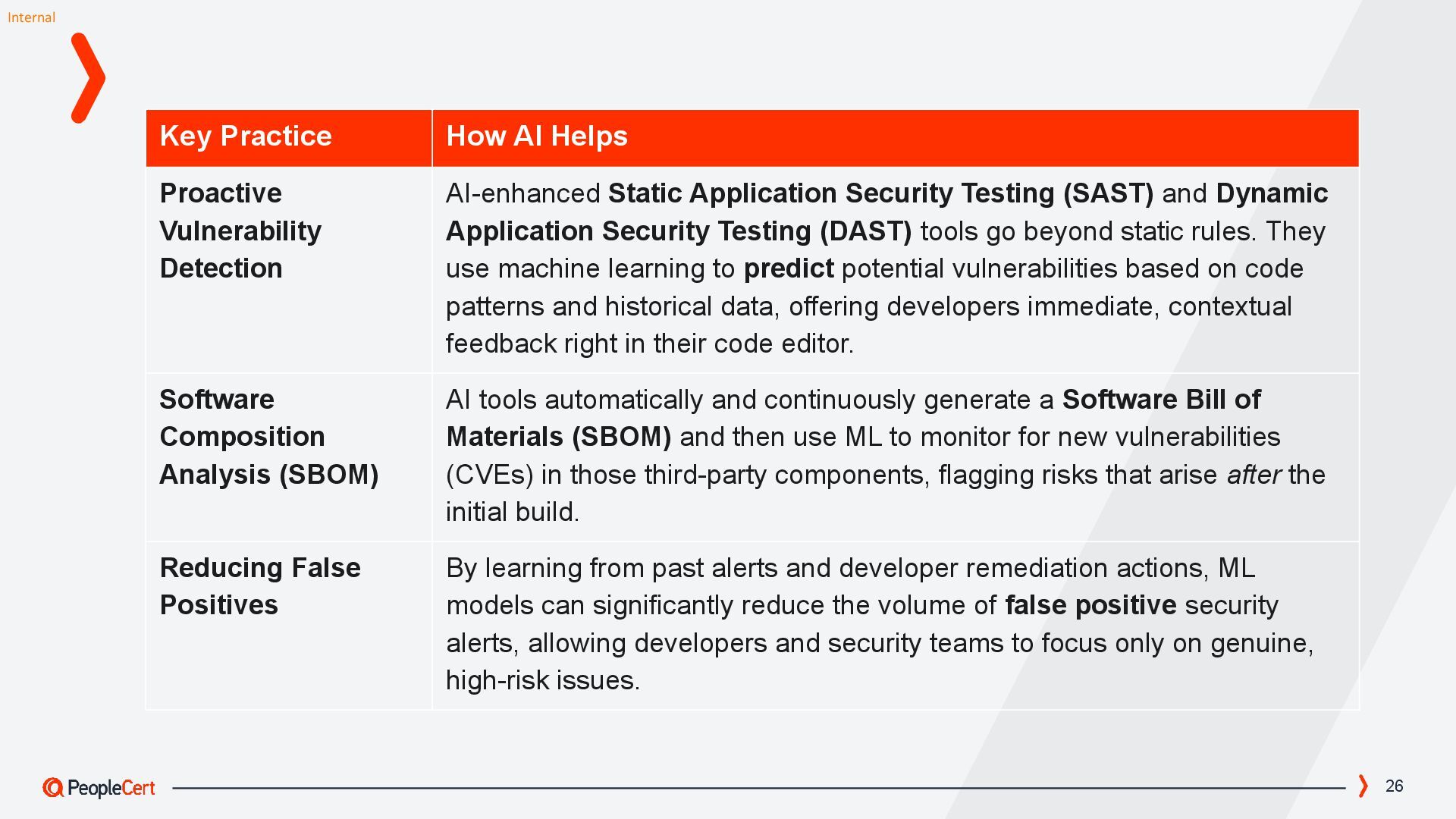 Internal

| Key Practice | How AI Helps |
|---|---|
| Proactive Vulnerability Detection | AI-enhanced Static Application Security Testing (SAST) and Dynamic Application Security Testing (DAST) tools go beyond static rules. They use machine learning to predict potential vulnerabilities based on code patterns and historical data, offering developers immediate, contextual feedback right in their code editor. |
| Software Composition Analysis (SBOM) | AI tools automatically and continuously generate a Software Bill of Materials (SBOM) and then use ML to monitor for new vulnerabilities (CVEs) in those third-party components, flagging risks that arise after the initial build. |
| Reducing False Positives | By learning from past alerts and developer remediation actions, ML models can significantly reduce the volume of false positive security alerts, allowing developers and security teams to focus only on genuine, high-risk issues. |

PeopleCert

26